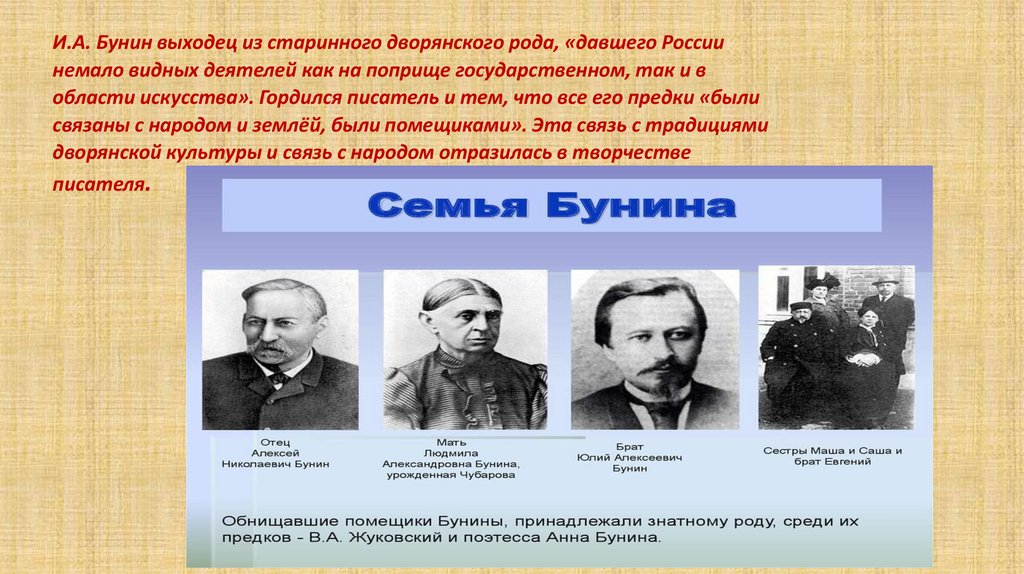 И.А. Бунин выходец из старинного дворянского рода, «давшего России немало видных деятелей как на поприще государственном, так и в области искусства». Гордился писатель и тем, что все его предки «были связаны с народом и землёй, были помещиками». Эта связь с традициями дворянской культуры и связь с народом отразилась в творчестве писателя.

Семья Бунина

Отец
Алексей
Николаевич Бунин

Мать
Людмила
Александровна Бунина,
урожденная Чубарова

Брат
Юлий Алексеевич
Бунин

Сестры Маша и Саша и
брат Евгений

Обнищавшие помещики Бунины, принадлежали знатному роду, среди их предков - В.А. Жуковский и поэтесса Анна Бунина.